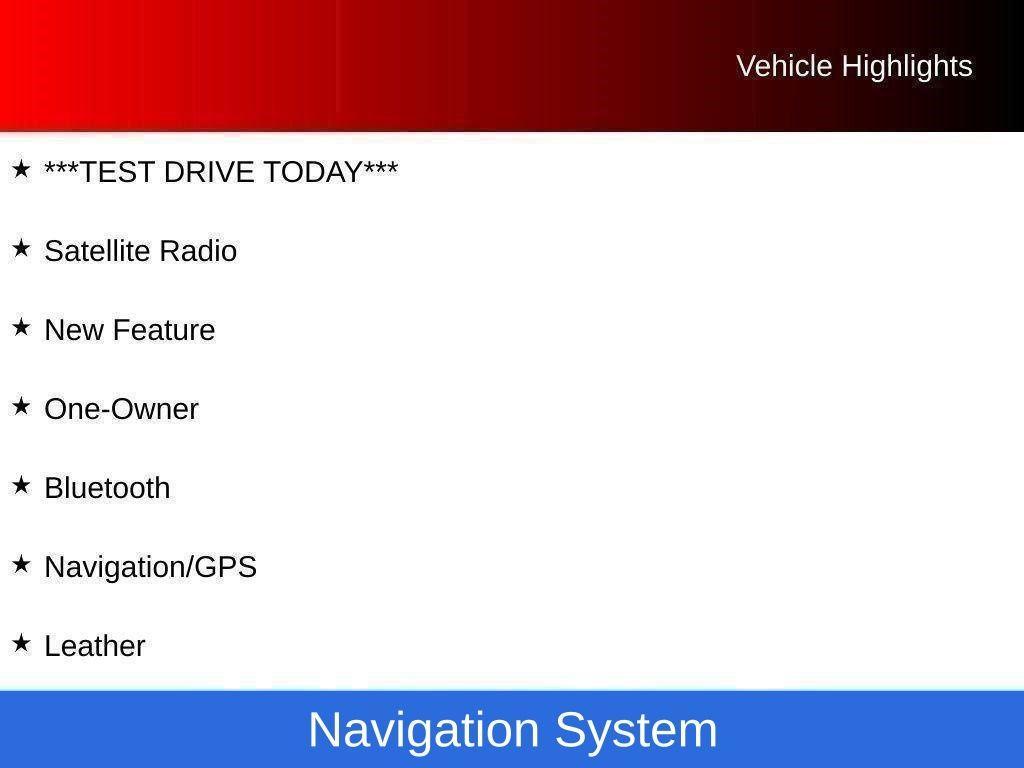 Vehicle Highlights

★ ***TEST DRIVE TODAY***

★ Satellite Radio

★ New Feature

★ One-Owner

★ Bluetooth

★ Navigation/GPS

★ Leather

Navigation System